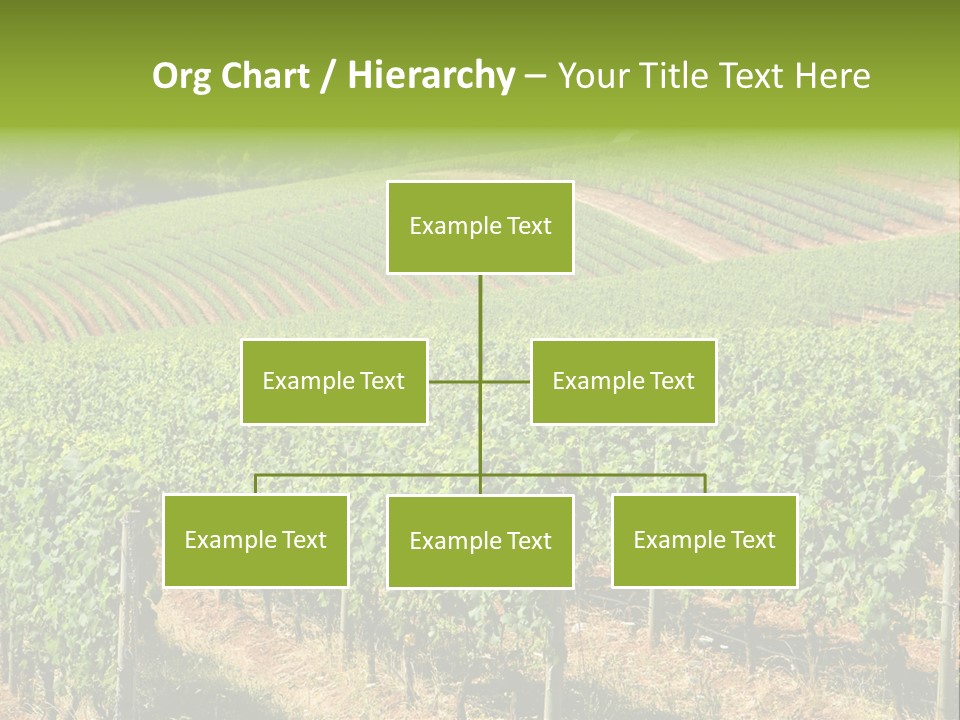 Org Chart / Hierarchy – Your Title Text Here

Example Text

Example Text

Example Text

Example Text

Example Text

Example Text